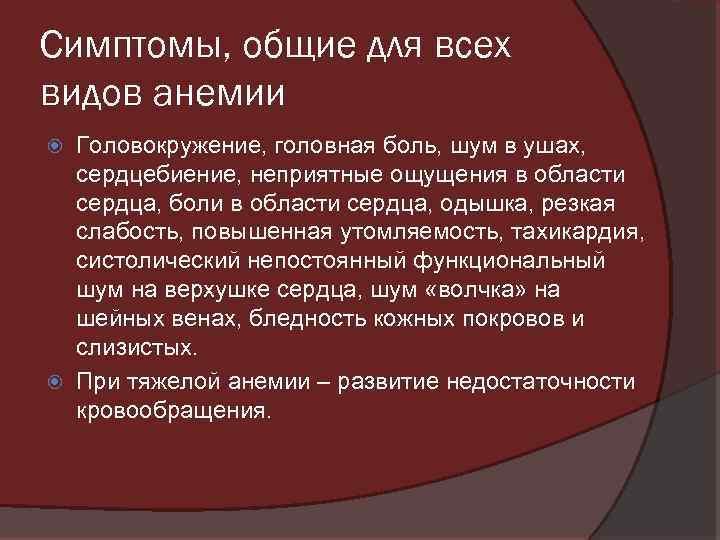 Симптомы, общие для всех видов анемии

Головокружение, головная боль, шум в ушах, сердцебиение, неприятные ощущения в области сердца, боли в области сердца, одышка, резкая слабость, повышенная утомляемость, тахикардия, систолический непостоянный функциональный шум на верхушке сердца, шум «волчка» на шейных венах, бледность кожных покровов и слизистых.

При тяжелой анемии – развитие недостаточности кровообращения.